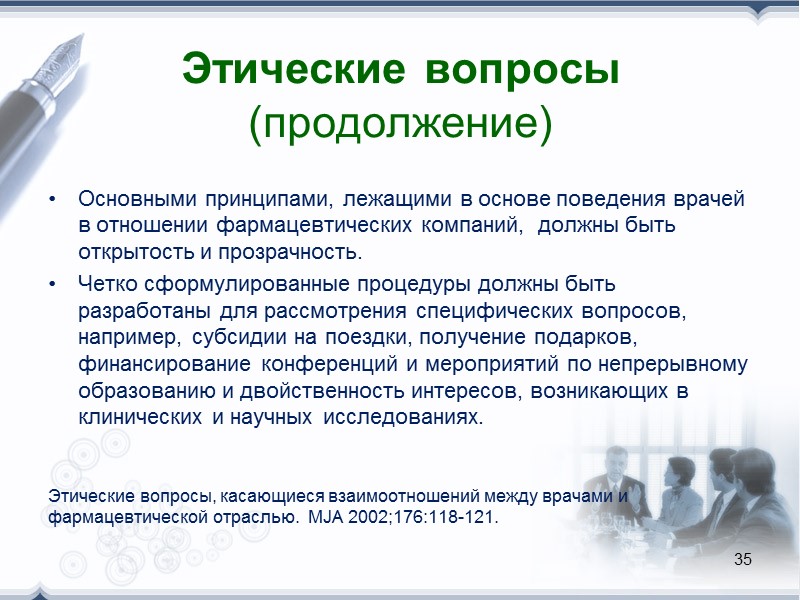 Этические вопросы (продолжение)

• Основными принципами, лежащими в основе поведения врачей в отношении фармацевтических компаний, должны быть открытость и прозрачность.

• Четко сформулированные процедуры должны быть разработаны для рассмотрения специфических вопросов, например, субсидии на поездки, получение подарков, финансирование конференций и мероприятий по непрерывному образованию и двойственность интересов, возникающих в клинических и научных исследованиях.

Этические вопросы, касающиеся взаимоотношений между врачами и фармацевтической отраслью. MJA 2002;176:118-121.

35